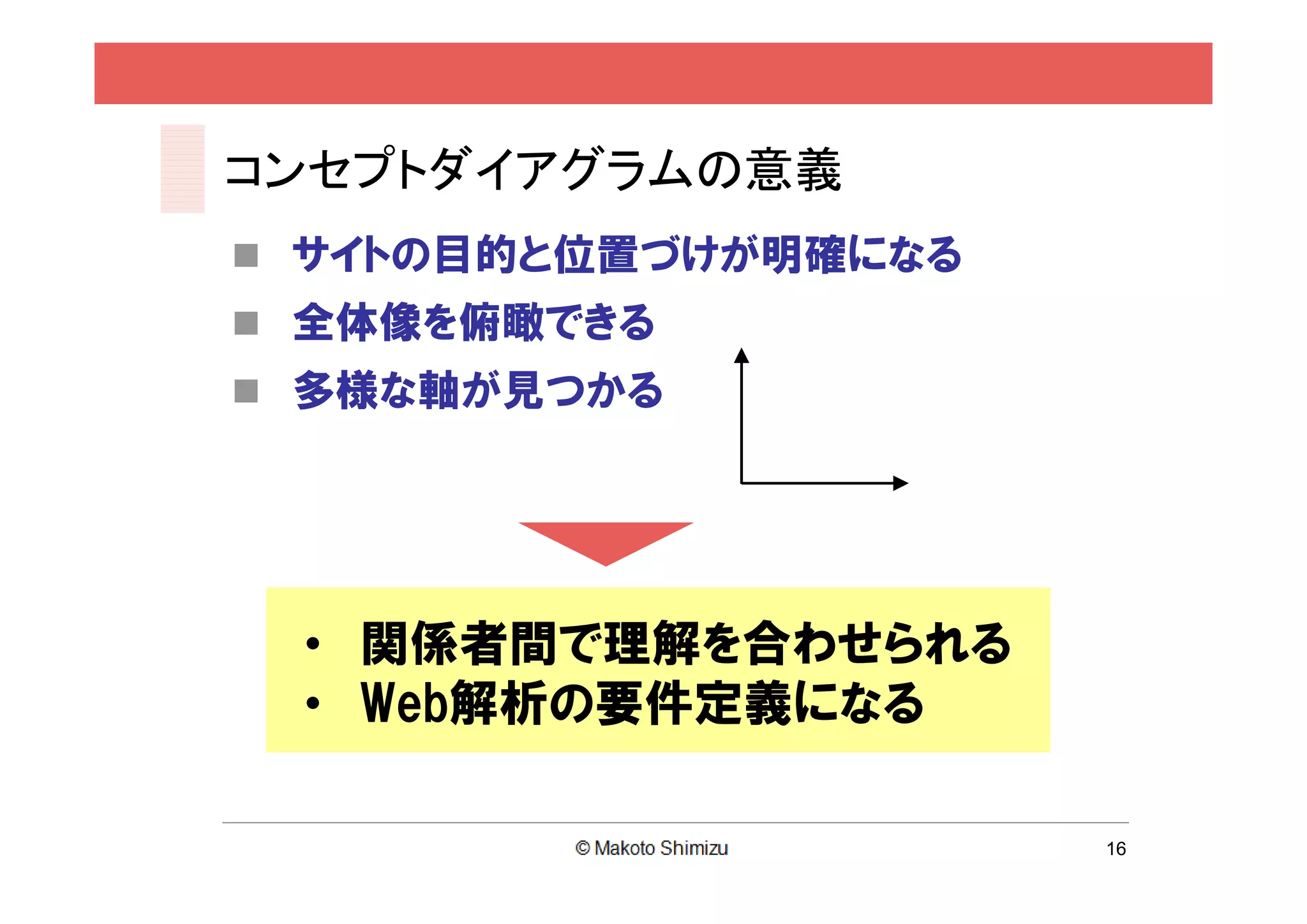 コンセプトダイアグラムの意義

■ サイトの目的と位置づけが明確になる
■ 全体像を俯瞰できる
■ 多様な軸が見つかる

• 関係者間で理解を合わせられる
• Web解析の要件定義になる

© Makoto Shimizu

16